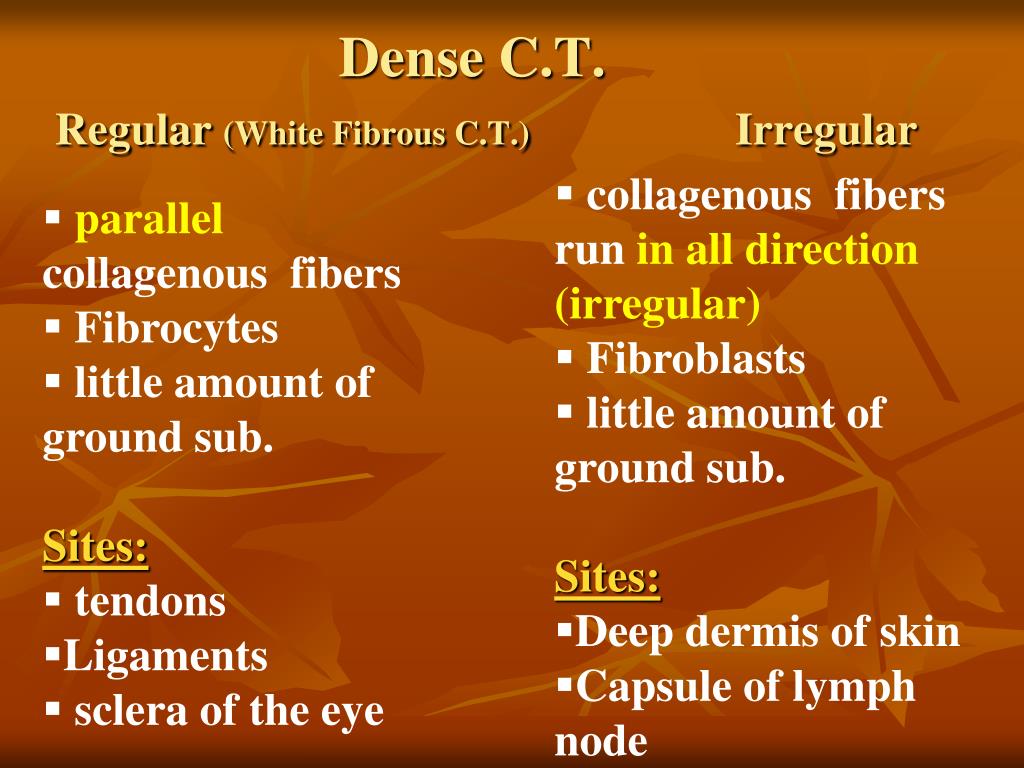 Dense C.T.

Regular (White Fibrous C.T.)

▪ parallel collagenous fibers
▪ Fibrocytes
▪ little amount of ground sub.

Sites:
▪ tendons
▪Ligaments
▪ sclera of the eye

Irregular

▪ collagenous fibers run in all direction (irregular)
▪ Fibroblasts
▪ little amount of ground sub.

Sites:
▪Deep dermis of skin
▪Capsule of lymph node